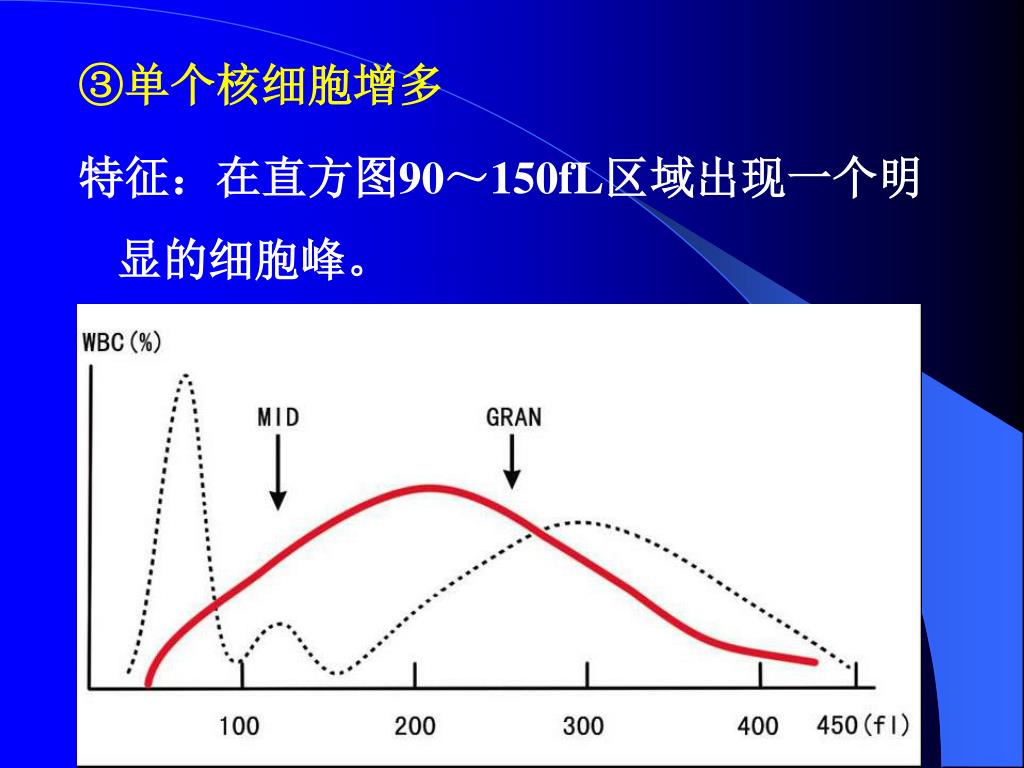 ③单个核细胞增多

特征：在直方图90～150fL区域出现一个明显的细胞峰。

WBC(%)

MID

GRAN

100 200 300 400 450(fl)